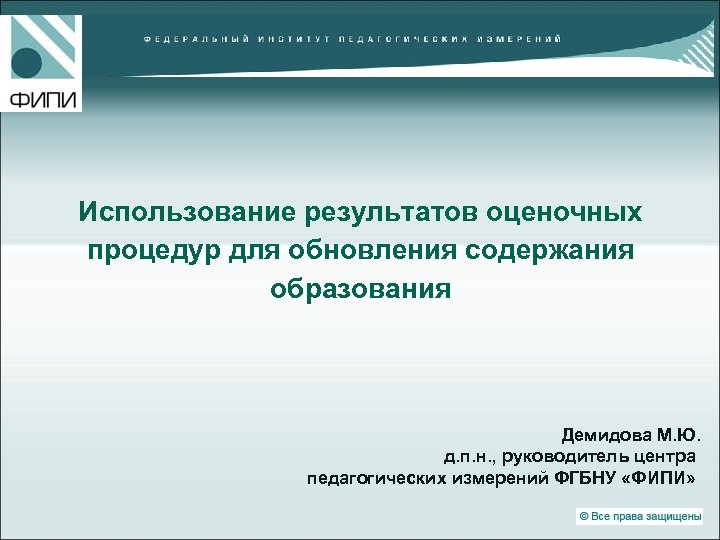 ФИПИ

ФЕДЕРАЛЬНЫЙ ИНСТИТУТ ПЕДАГОГИЧЕСКИХ ИЗМЕРЕНИЙ

Использование результатов оценочных процедур для обновления содержания образования

Демидова М.Ю.
д.п.н., руководитель центра
педагогических измерений ФГБНУ «ФИПИ»

© Все права защищены